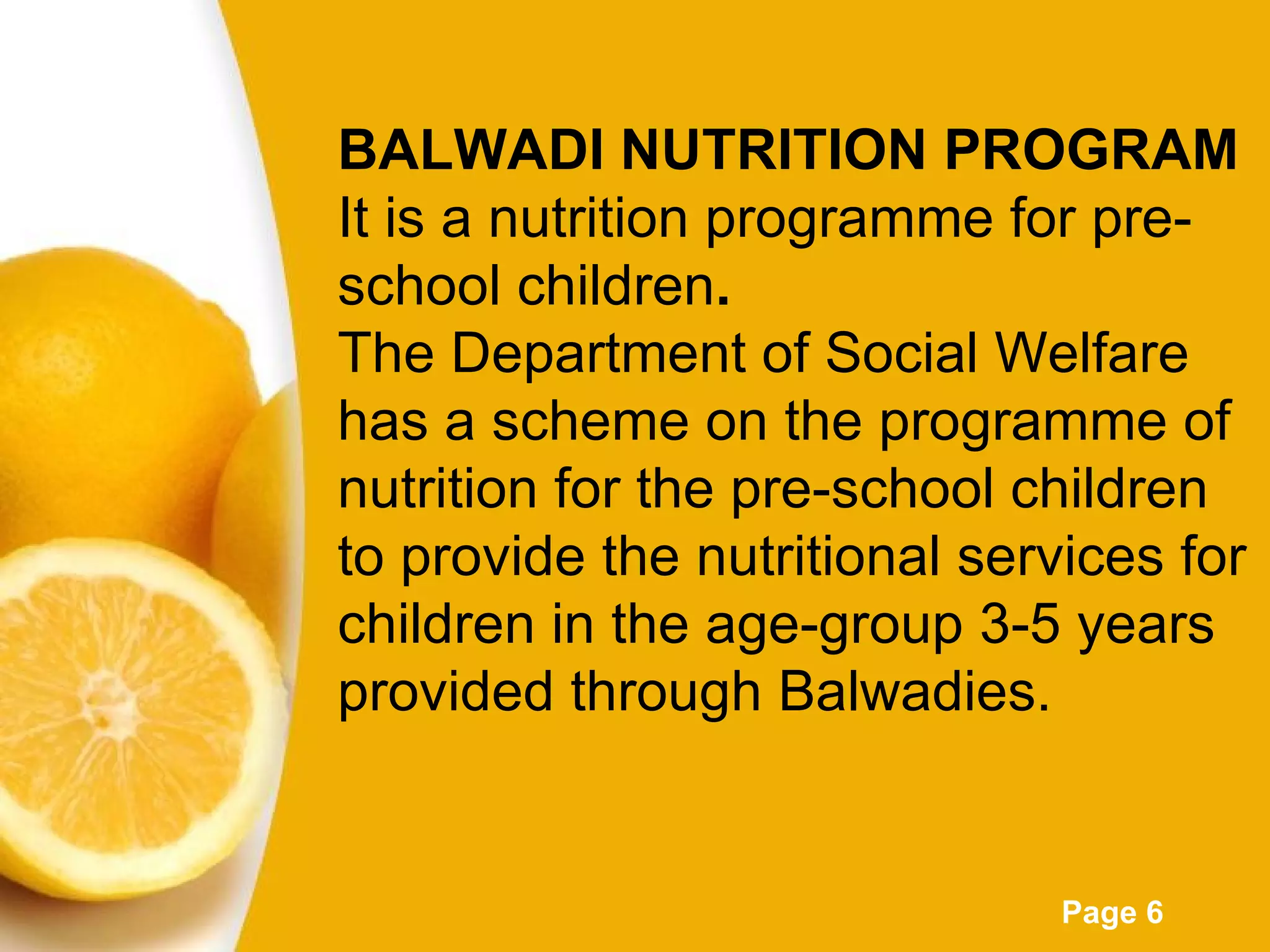 BALWADI NUTRITION PROGRAM
It is a nutrition programme for pre-school children.
The Department of Social Welfare has a scheme on the programme of nutrition for the pre-school children to provide the nutritional services for children in the age-group 3-5 years provided through Balwadies.

Page 6